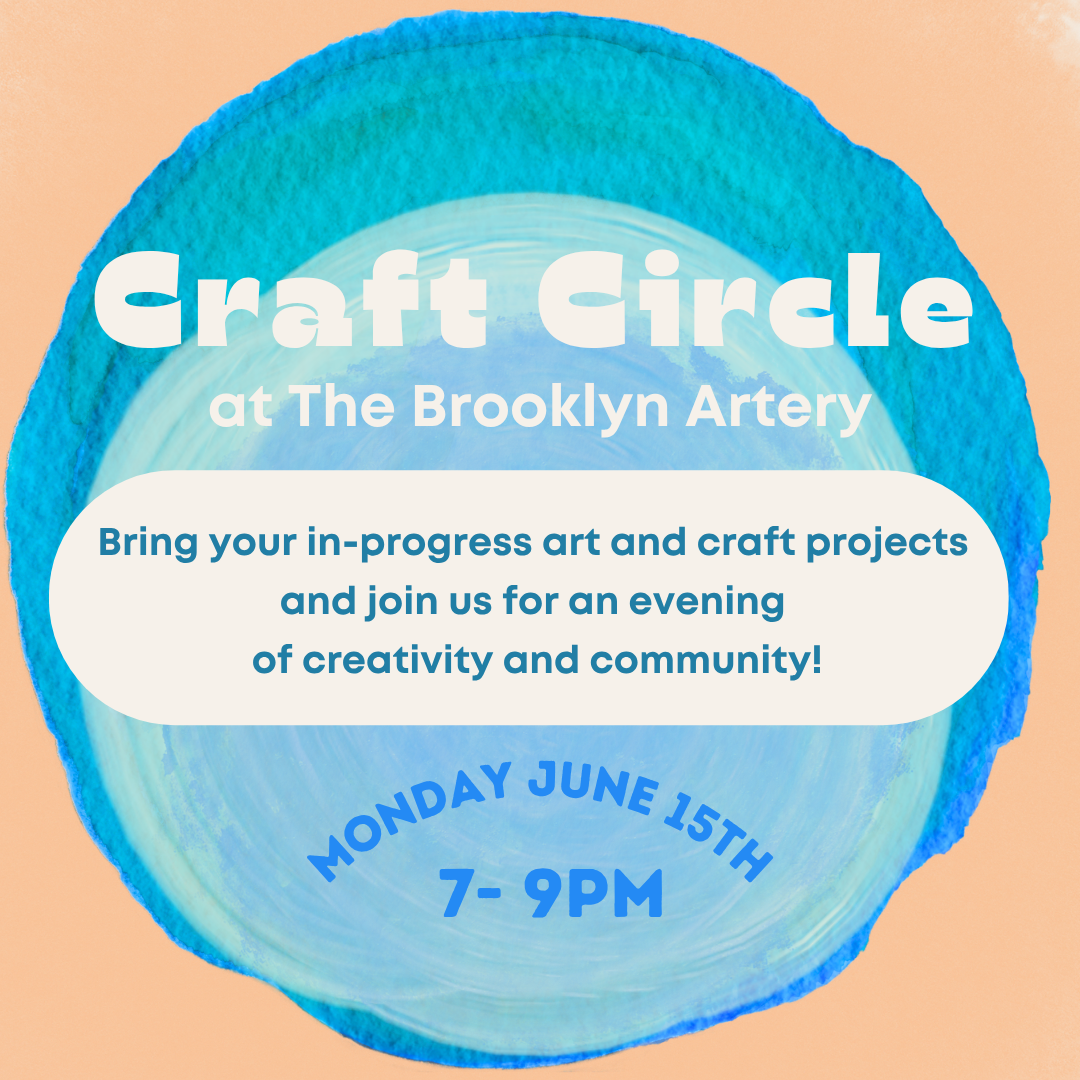 Craft Circle
at The Brooklyn Artery

Bring your in-progress art and craft projects and join us for an evening of creativity and community!

MONDAY JUNE 15TH
7- 9PM